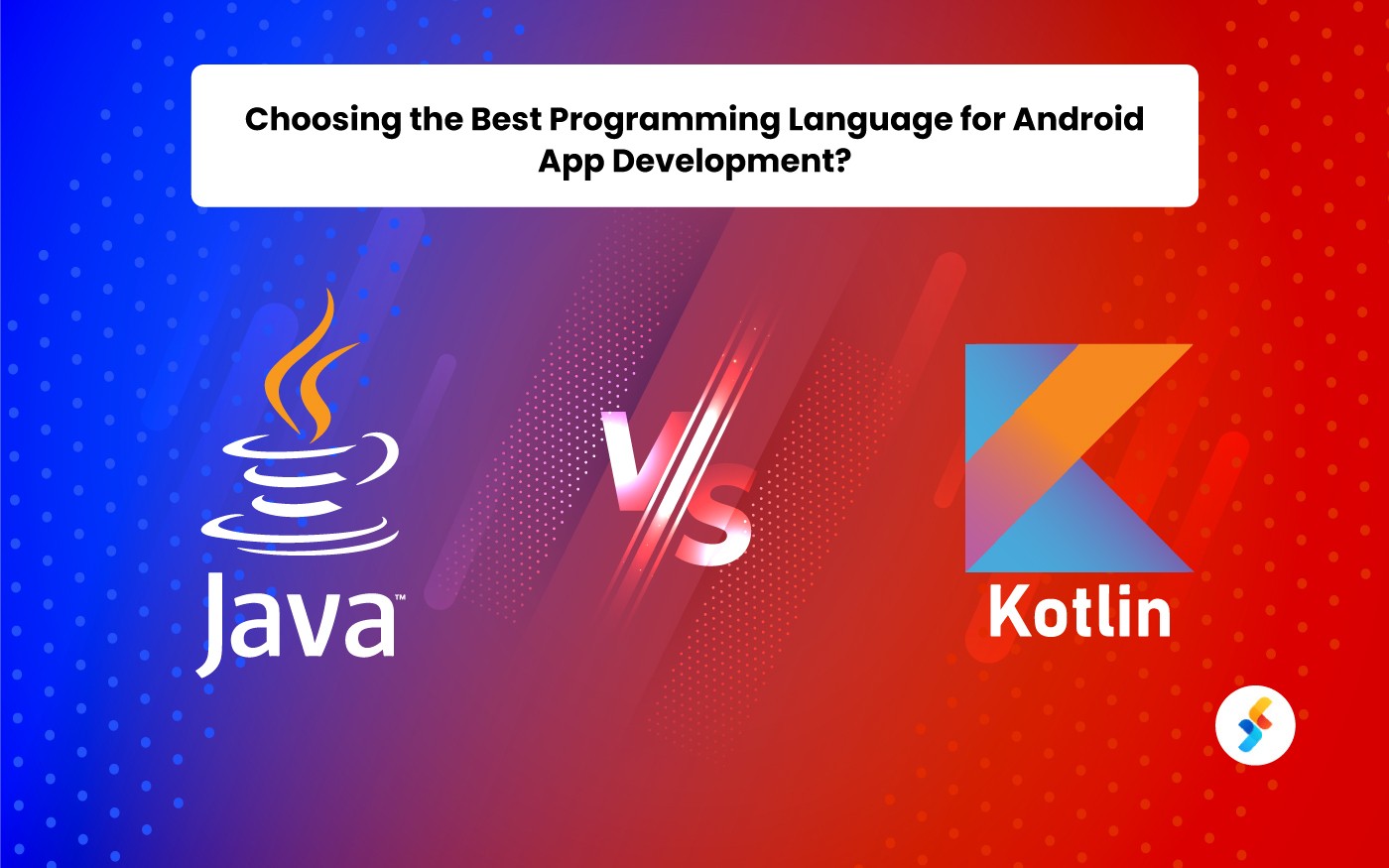 Choosing the Best Programming Language for Android App Development?

Java™

VS

Kotlin